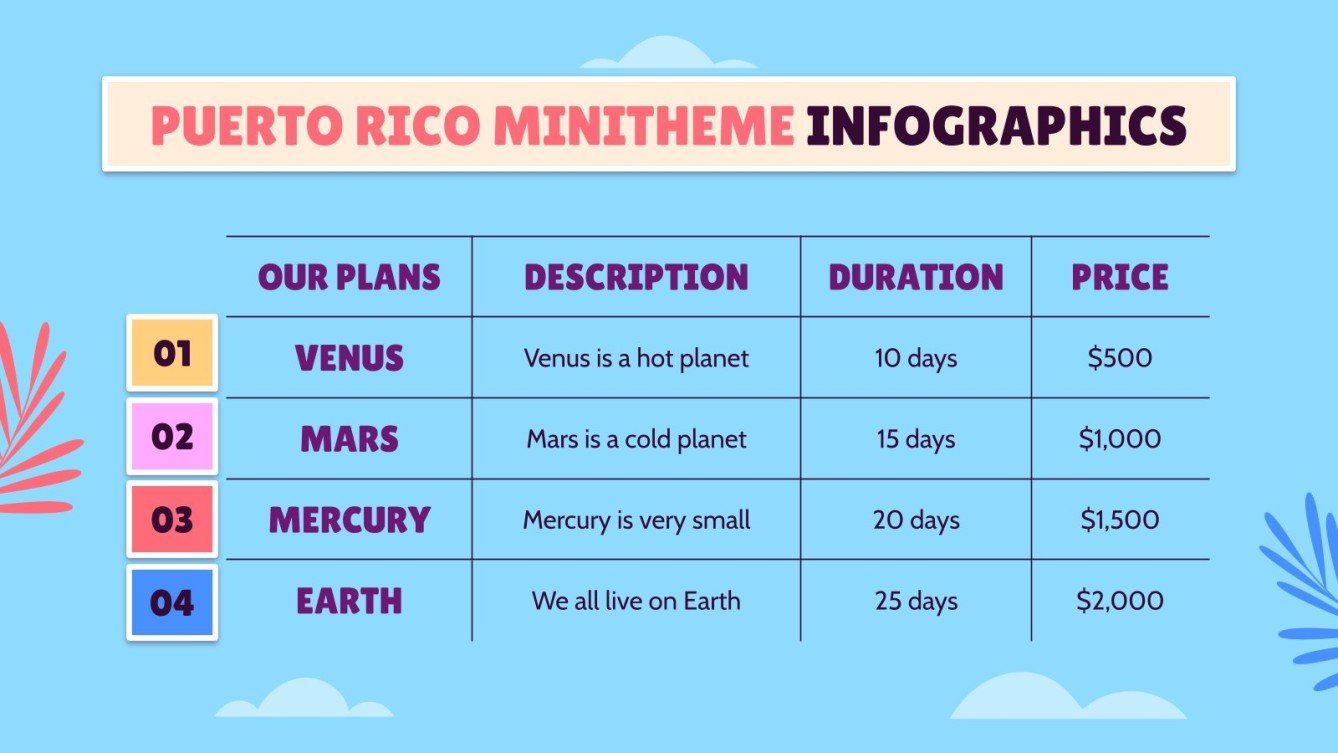 PUERTO RICO MINITHEME INFOGRAPHICS

| | OUR PLANS | DESCRIPTION | DURATION | PRICE |
|---|---|---|---|---|
| 01 | VENUS | Venus is a hot planet | 10 days | \$500 |
| 02 | MARS | Mars is a cold planet | 15 days | \$1,000 |
| 03 | MERCURY | Mercury is very small | 20 days | \$1,500 |
| 04 | EARTH | We all live on Earth | 25 days | \$2,000 |